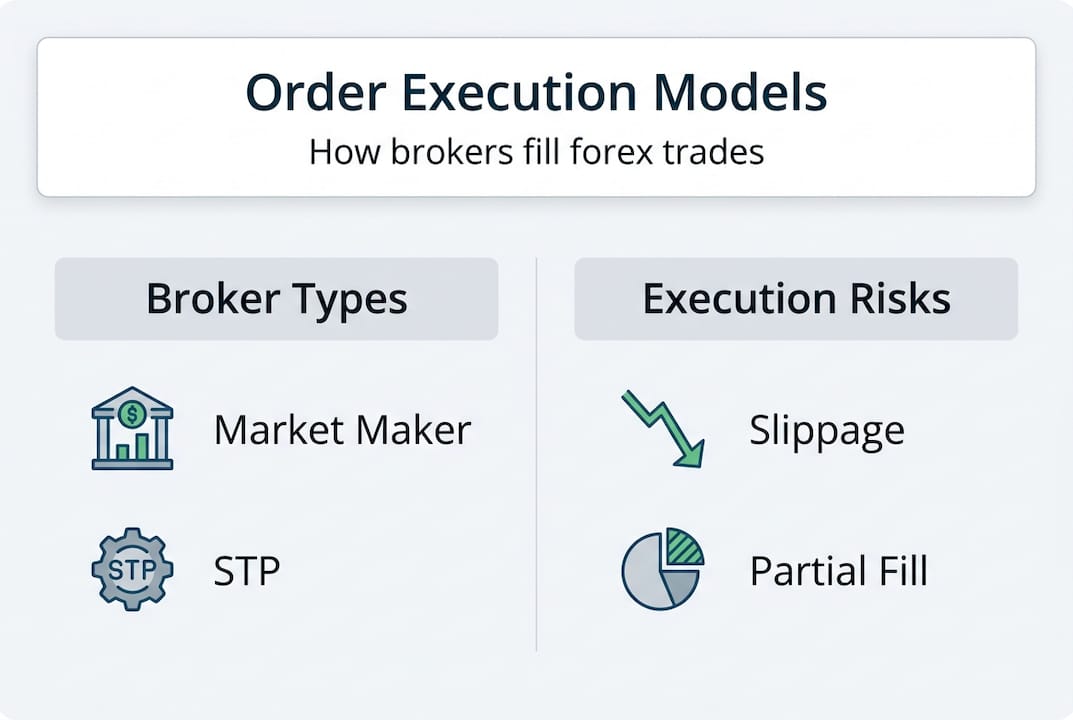 Order Execution Models
How brokers fill forex trades

Broker Types

$

Market Maker

STP

STP

Execution Risks

Slippage

Partial Fill